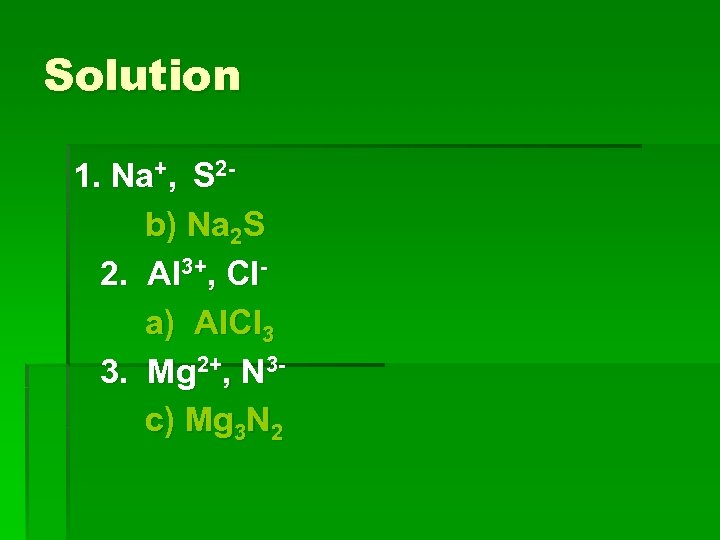 Solution

1. $Na^+$, $S^{2-}$

b) $Na_2S$

2. $Al^{3+}$, $Cl^-$

a) $AlCl_3$

3. $Mg^{2+}$, $N^{3-}$

c) $Mg_3N_2$